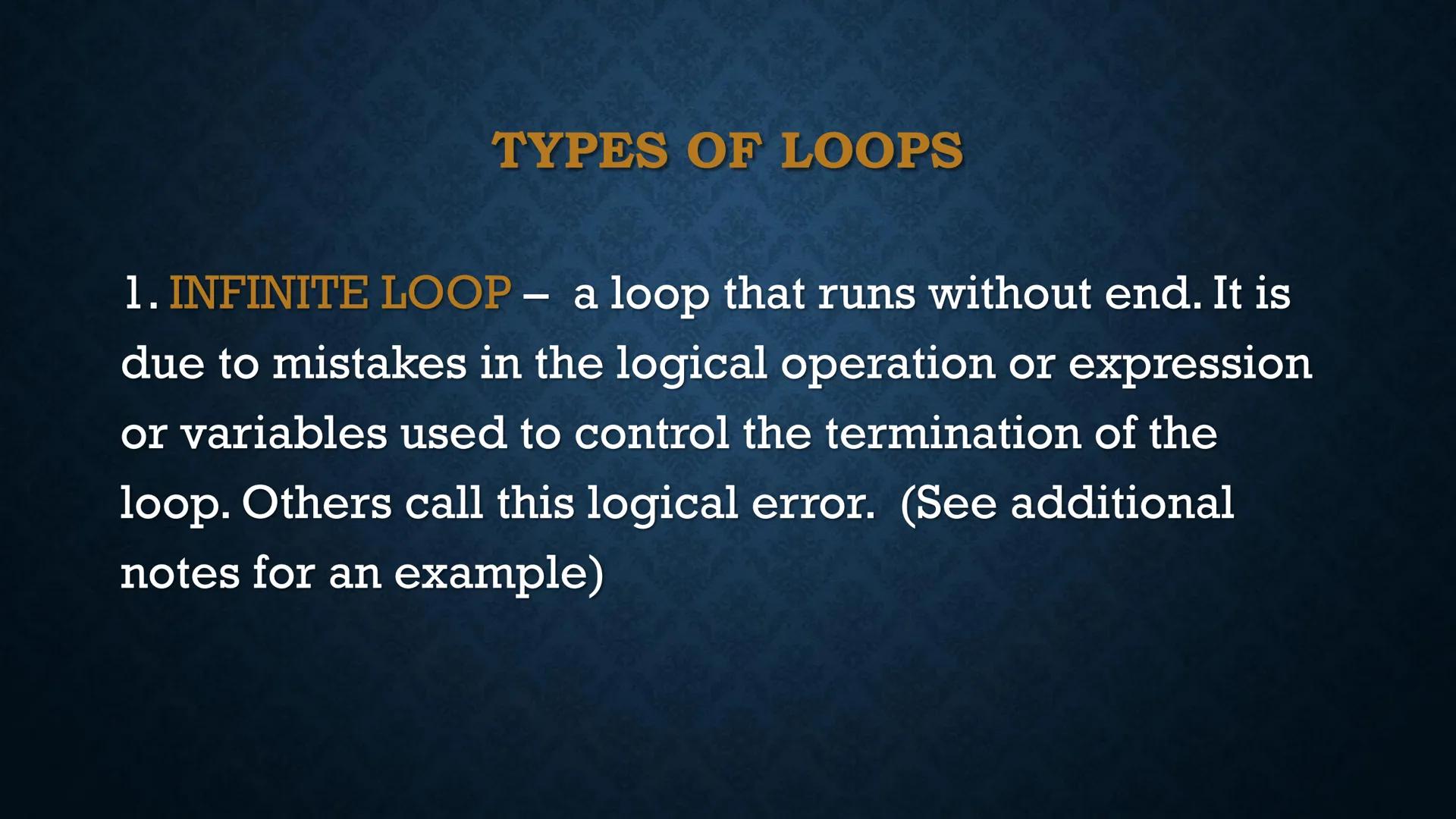 TYPES OF LOOPS

1. INFINITE LOOP – a loop that runs without end. It is due to mistakes in the logical operation or expression or variables used to control the termination of the loop. Others call this logical error. (See additional notes for an example)